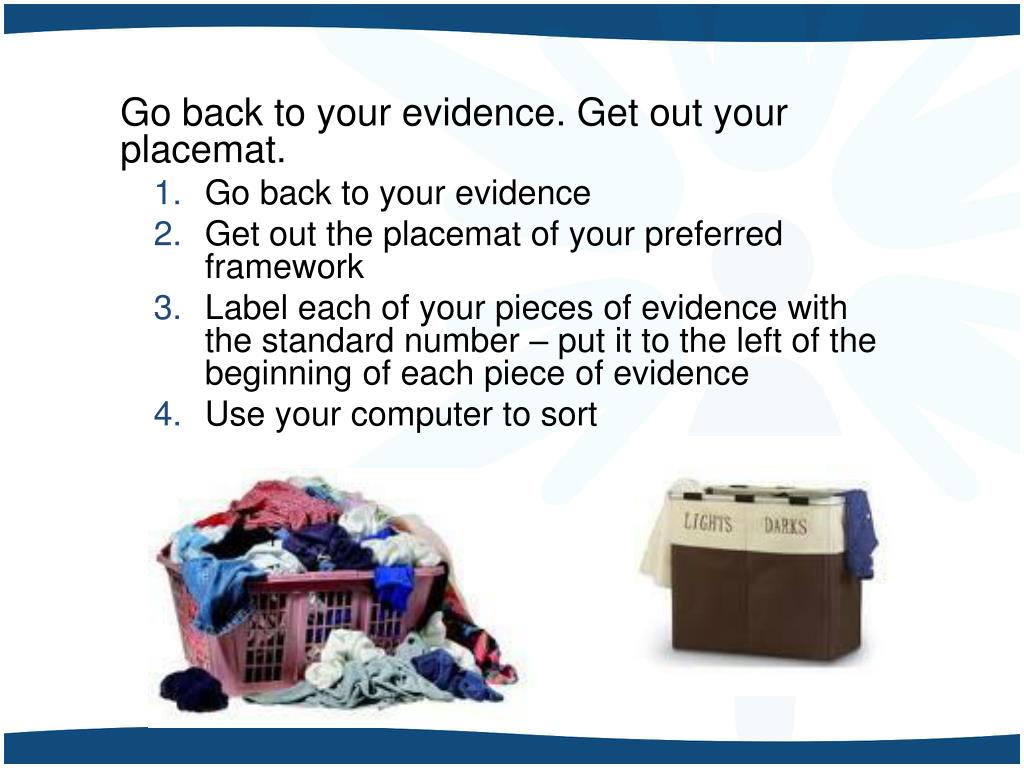 Go back to your evidence. Get out your placemat.

1. Go back to your evidence
2. Get out the placemat of your preferred framework
3. Label each of your pieces of evidence with the standard number – put it to the left of the beginning of each piece of evidence
4. Use your computer to sort

LIGHTS
DARKS